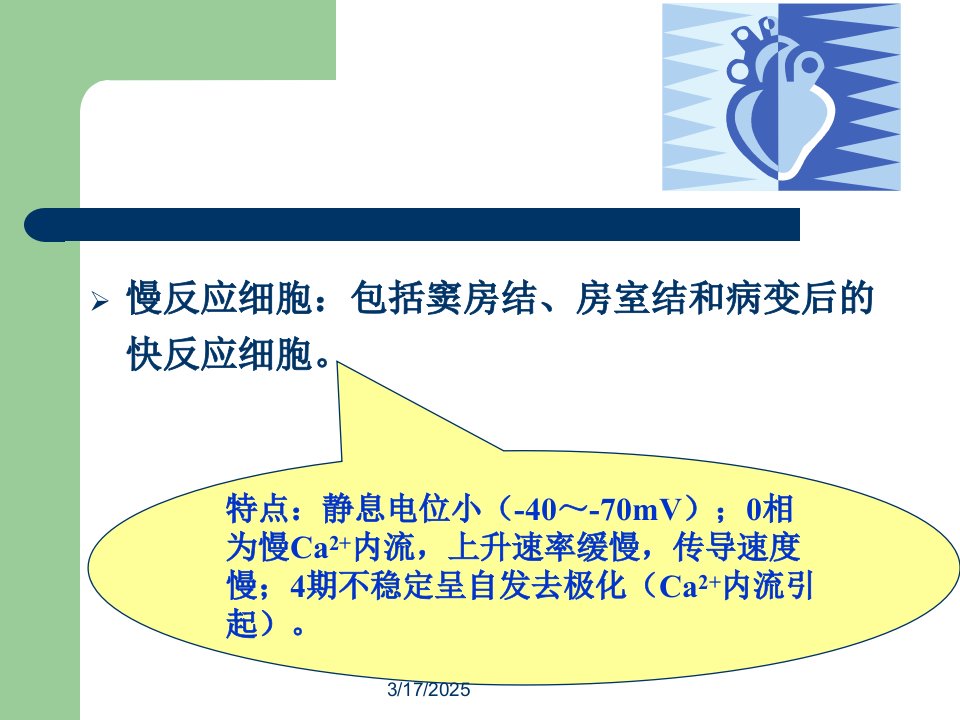 ➢ 慢反应细胞：包括窦房结、房室结和病变后的快反应细胞。

特点：静息电位小（-40～-70mV）；0相为慢$Ca^{2+}$内流，上升速率缓慢，传导速度慢；4期不稳定呈自发去极化（$Ca^{2+}$内流引起）。

3/17/2025